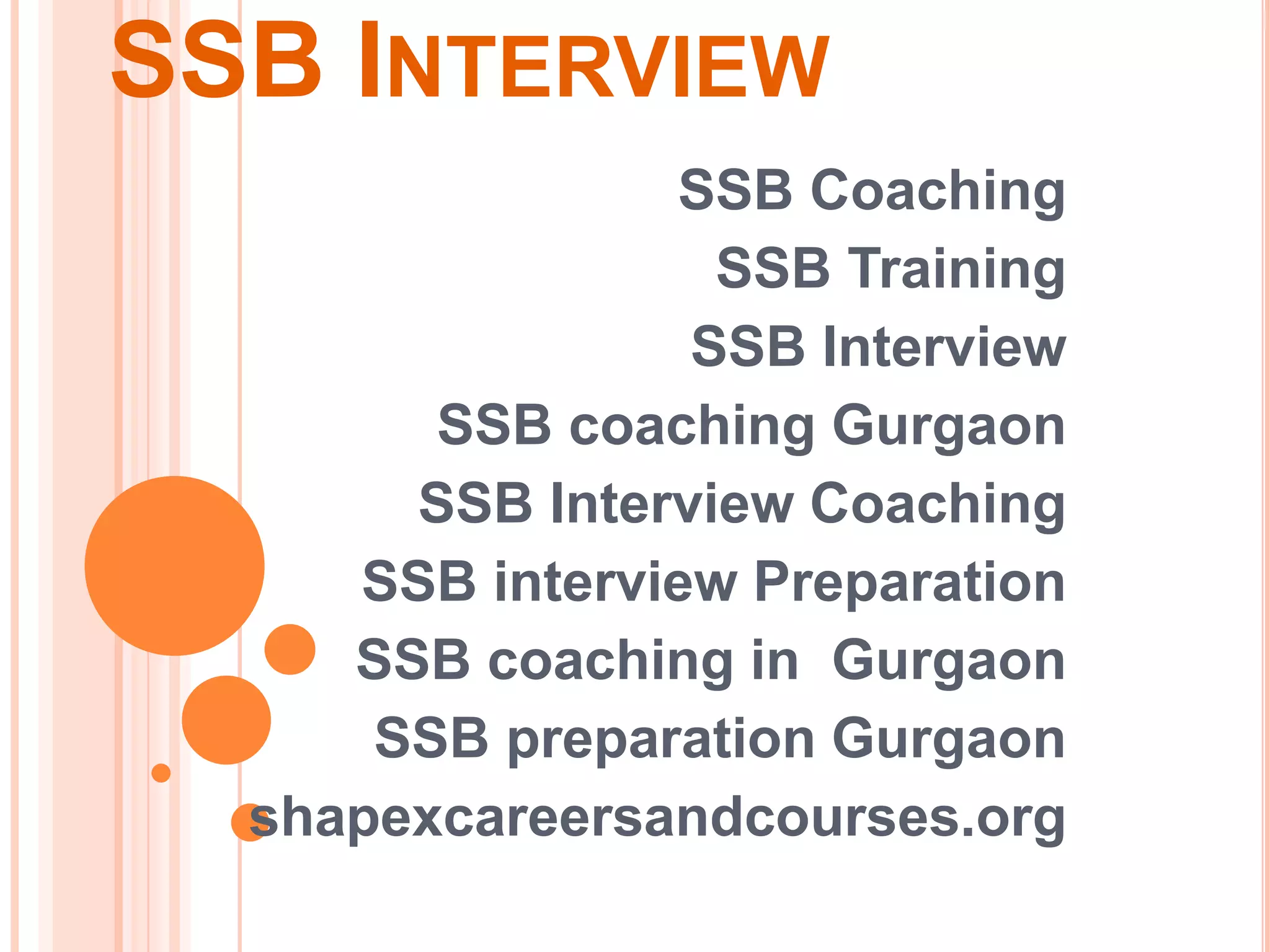 SSB INTERVIEW

SSB Coaching
SSB Training
SSB Interview
SSB coaching Gurgaon
SSB Interview Coaching
SSB interview Preparation
SSB coaching in Gurgaon
SSB preparation Gurgaon
shapexcareersandcourses.org